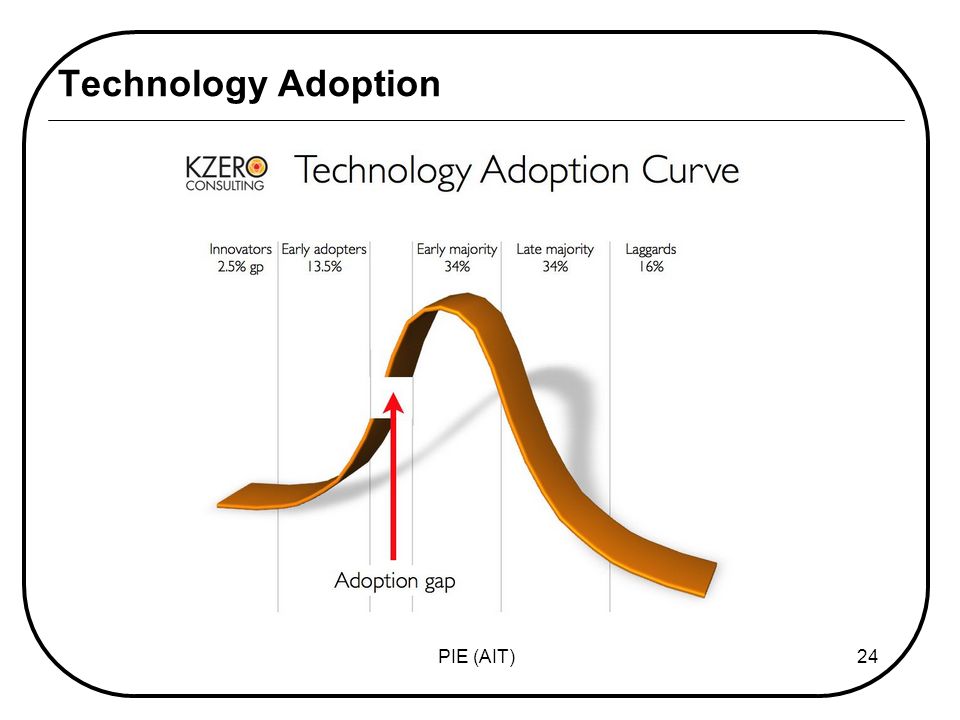 Technology Adoption

KZERO CONSULTING Technology Adoption Curve

Innovators 2.5% gp

Early adopters 13.5%

Early majority 34%

Late majority 34%

Laggards 16%

Adoption gap

PIE (AIT)

24